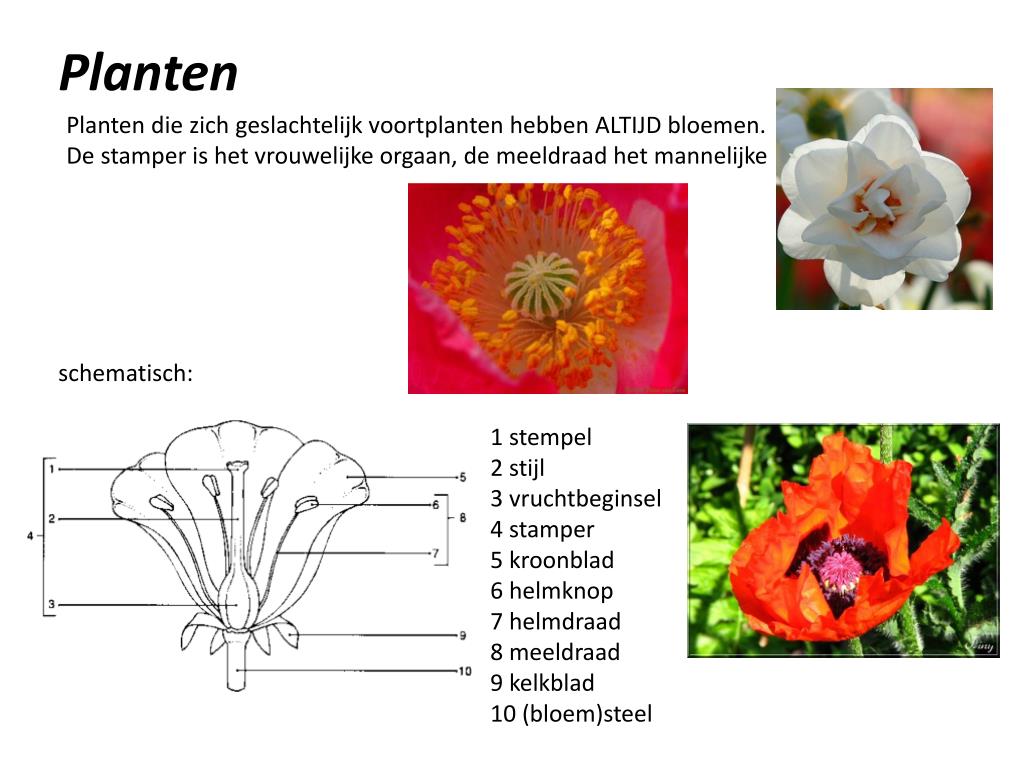 Planten

Planten die zich geslachtelijk voortplanten hebben ALTIJD bloemen. De stamper is het vrouwelijke orgaan, de meeldraad het mannelijke

schematisch:

1
2
3
4
5
6
7
8
9
10

1 stempel
2 stijl
3 vruchtbeginsel
4 stamper
5 kroonblad
6 helmknop
7 helmdraad
8 meeldraad
9 kelkblad
10 (bloem)steel